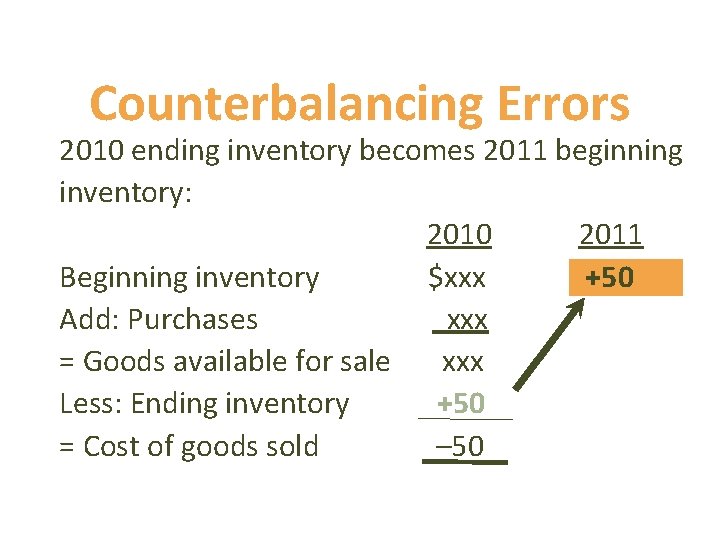 Counterbalancing Errors

2010 ending inventory becomes 2011 beginning inventory:

| | 2010 | 2011 |
|---|---|---|
| Beginning inventory | $xxx | +50 |
| Add: Purchases | xxx | |
| = Goods available for sale | xxx | |
| Less: Ending inventory | +50 | |
| = Cost of goods sold | –50 | |